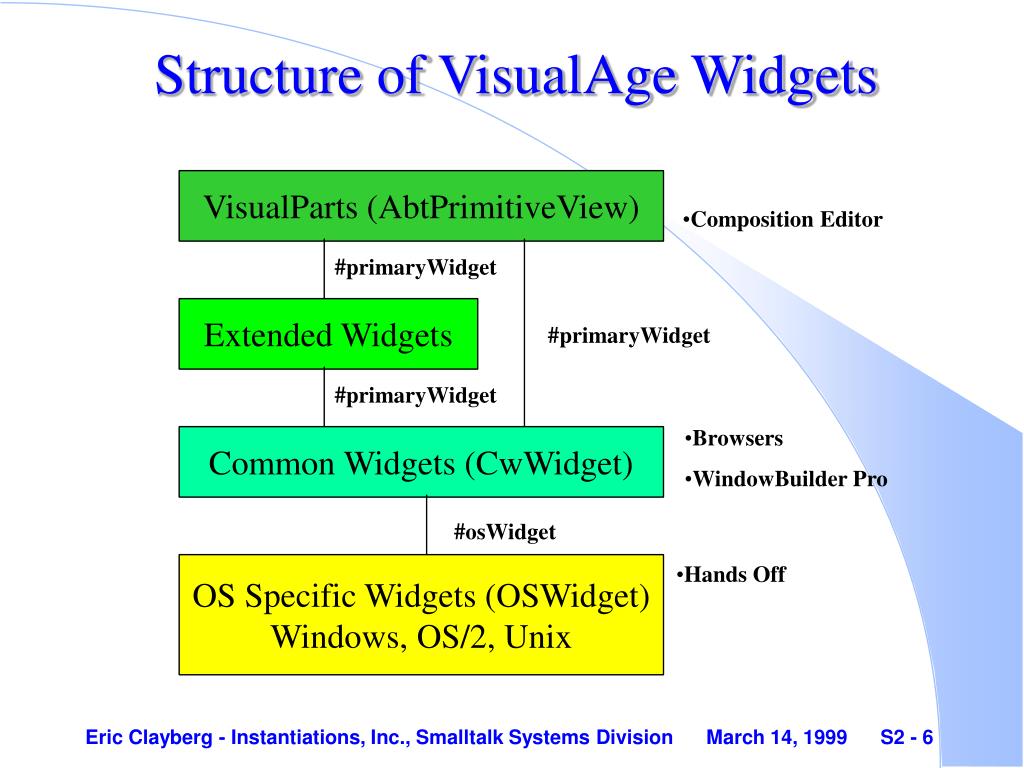 Structure of VisualAge Widgets

VisualParts (AbtPrimitiveView)

•Composition Editor

#primaryWidget

Extended Widgets

#primaryWidget

#primaryWidget

Common Widgets (CwWidget)

•Browsers

•WindowBuilder Pro

#osWidget

OS Specific Widgets (OSWidget)
Windows, OS/2, Unix

•Hands Off

Eric Clayberg - Instantiations, Inc., Smalltalk Systems Division March 14, 1999 S2 - 6